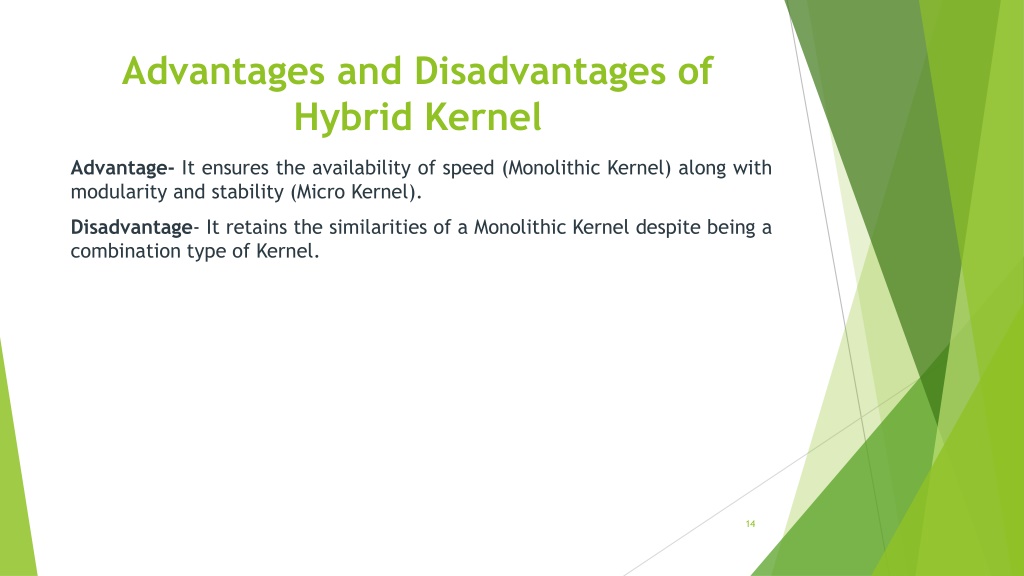 Advantages and Disadvantages of Hybrid Kernel

Advantage- It ensures the availability of speed (Monolithic Kernel) along with modularity and stability (Micro Kernel).

Disadvantage- It retains the similarities of a Monolithic Kernel despite being a combination type of Kernel.

14